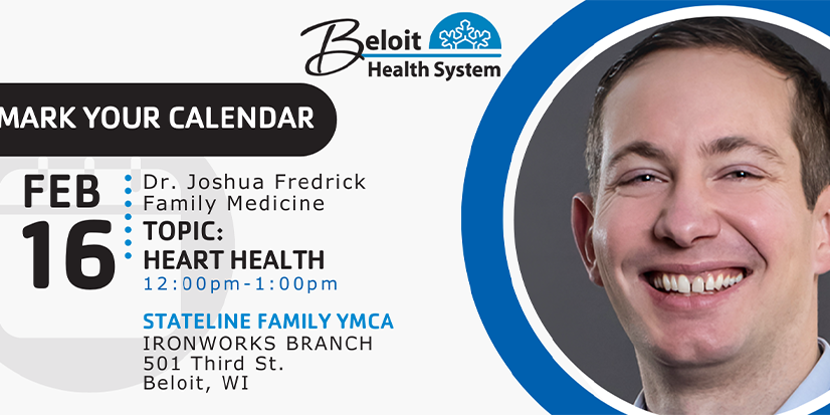 Beloit Health System

MARK YOUR CALENDAR

FEB 16

Dr. Joshua Fredrick
Family Medicine
TOPIC:
HEART HEALTH
12:00pm-1:00pm

STATELINE FAMILY YMCA
IRONWORKS BRANCH
501 Third St.
Beloit, WI